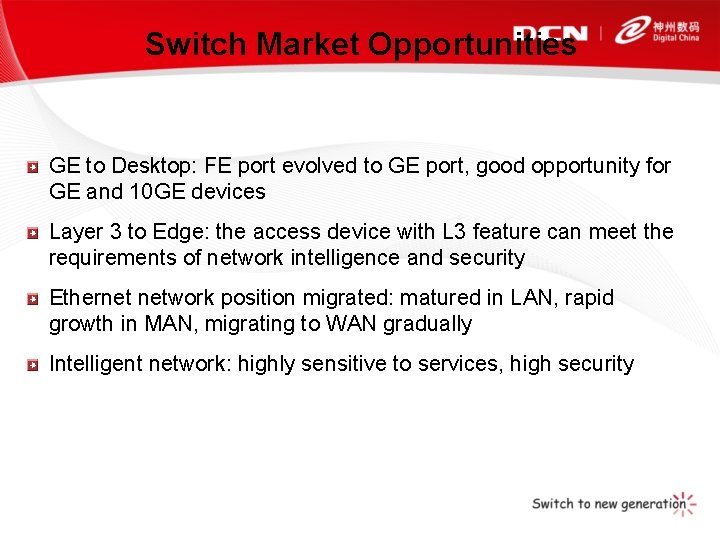 Switch Market Opportunities

DCN | 神州数码 Digital China

GE to Desktop: FE port evolved to GE port, good opportunity for GE and 10GE devices

Layer 3 to Edge: the access device with L3 feature can meet the requirements of network intelligence and security

Ethernet network position migrated: matured in LAN, rapid growth in MAN, migrating to WAN gradually

Intelligent network: highly sensitive to services, high security

Switch to new generation